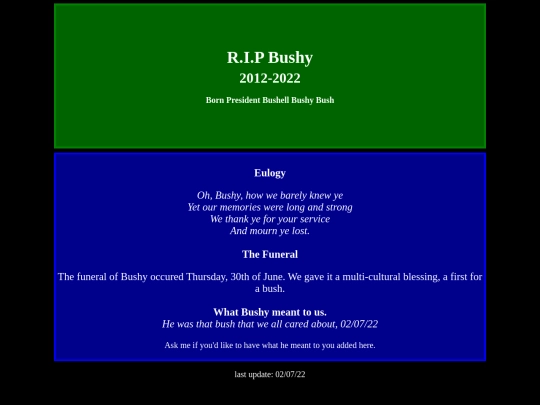 R.I.P Bushy

2012-2022

Born President Bushell Bushy Bush

Eulogy

Oh, Bushy, how we barely knew ye
Yet our memories were long and strong
We thank ye for your service
And mourn ye lost.

The Funeral

The funeral of Bushy occured Thursday, 30th of June. We gave it a multi-cultural blessing, a first for a bush.

What Bushy meant to us.

He was that bush that we all cared about, 02/07/22

Ask me if you'd like to have what he meant to you added here.

last update: 02/07/22